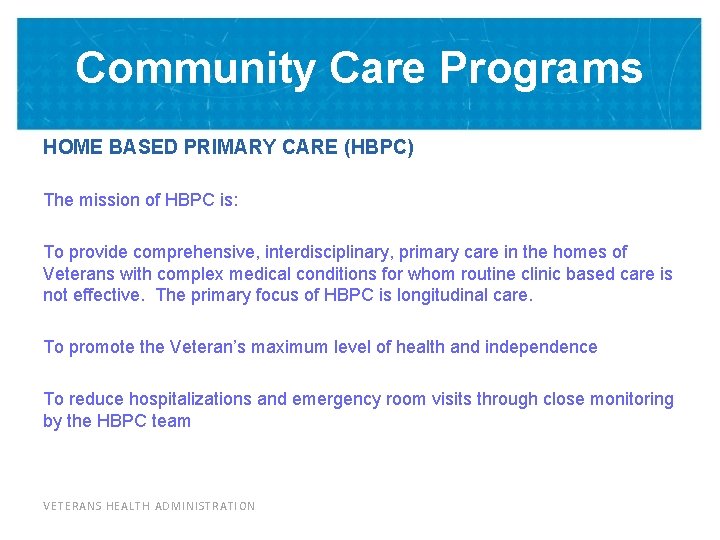 Community Care Programs

HOME BASED PRIMARY CARE (HBPC)

The mission of HBPC is:

To provide comprehensive, interdisciplinary, primary care in the homes of Veterans with complex medical conditions for whom routine clinic based care is not effective. The primary focus of HBPC is longitudinal care.

To promote the Veteran's maximum level of health and independence

To reduce hospitalizations and emergency room visits through close monitoring by the HBPC team

VETERANS HEALTH ADMINISTRATION